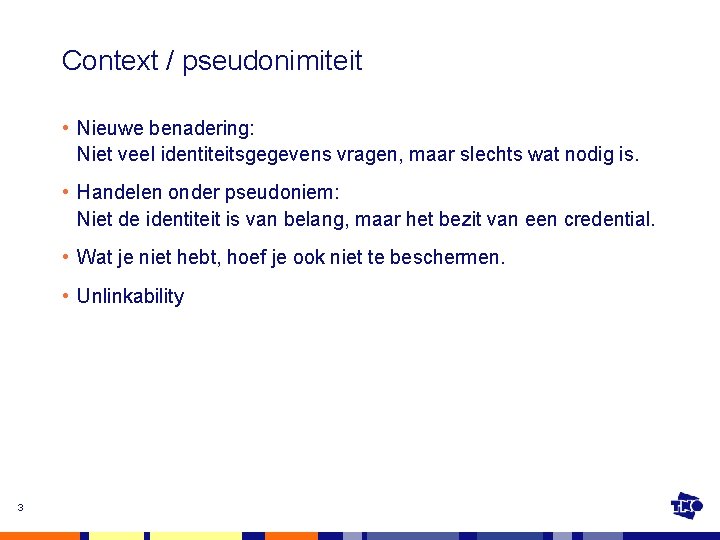 Context / pseudonimiteit

• Nieuwe benadering:
Niet veel identiteitsgegevens vragen, maar slechts wat nodig is.

• Handelen onder pseudoniem:
Niet de identiteit is van belang, maar het bezit van een credential.

• Wat je niet hebt, hoef je ook niet te beschermen.

• Unlinkability

3

TNO